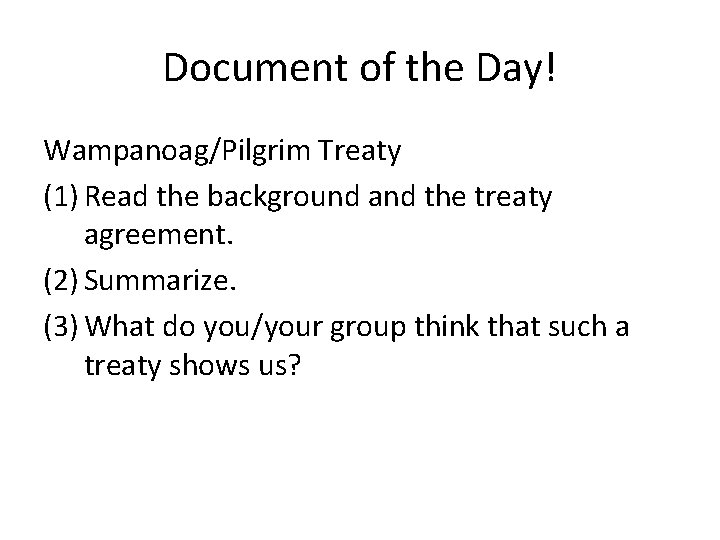 Document of the Day!

Wampanoag/Pilgrim Treaty

(1) Read the background and the treaty agreement.

(2) Summarize.

(3) What do you/your group think that such a treaty shows us?